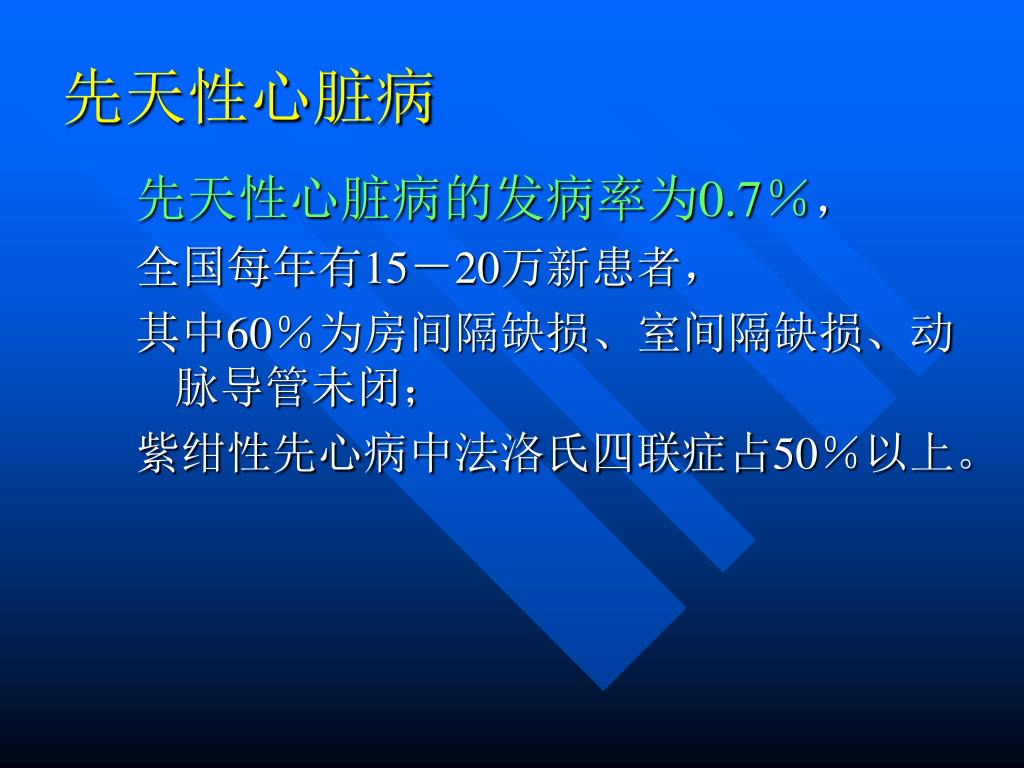 先天性心脏病

先天性心脏病的发病率为0.7％，

全国每年有15－20万新患者，

其中60％为房间隔缺损、室间隔缺损、动脉导管未闭；

紫绀性先心病中法洛氏四联症占50％以上。